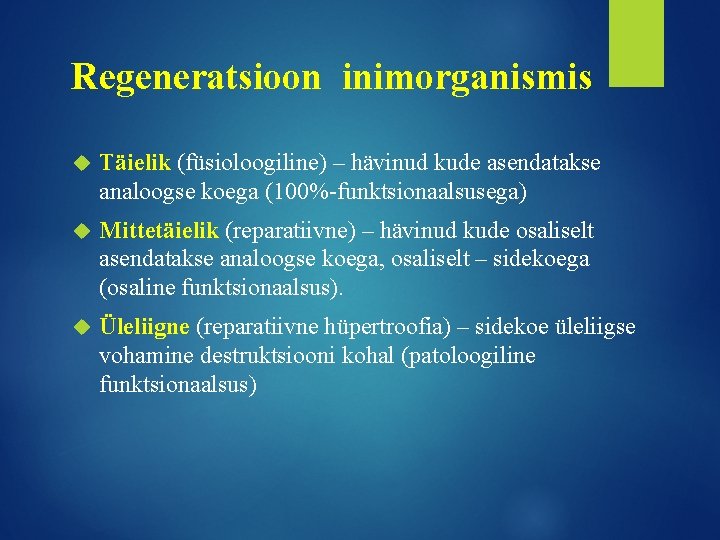 Regeneratsioon  inimorganismis

Täielik (füsioloogiline) – hävinud kude asendatakse analoogse koega (100%-funktsionaalsusega)

Mittetäielik (reparatiivne) – hävinud kude osaliselt asendatakse analoogse koega, osaliselt – sidekoega (osaline funktsionaalsus).

Üleliigne (reparatiivne hüpertroofia) – sidekoe üleliigse vohamine destruktsiooni kohal (patoloogiline funktsionaalsus)